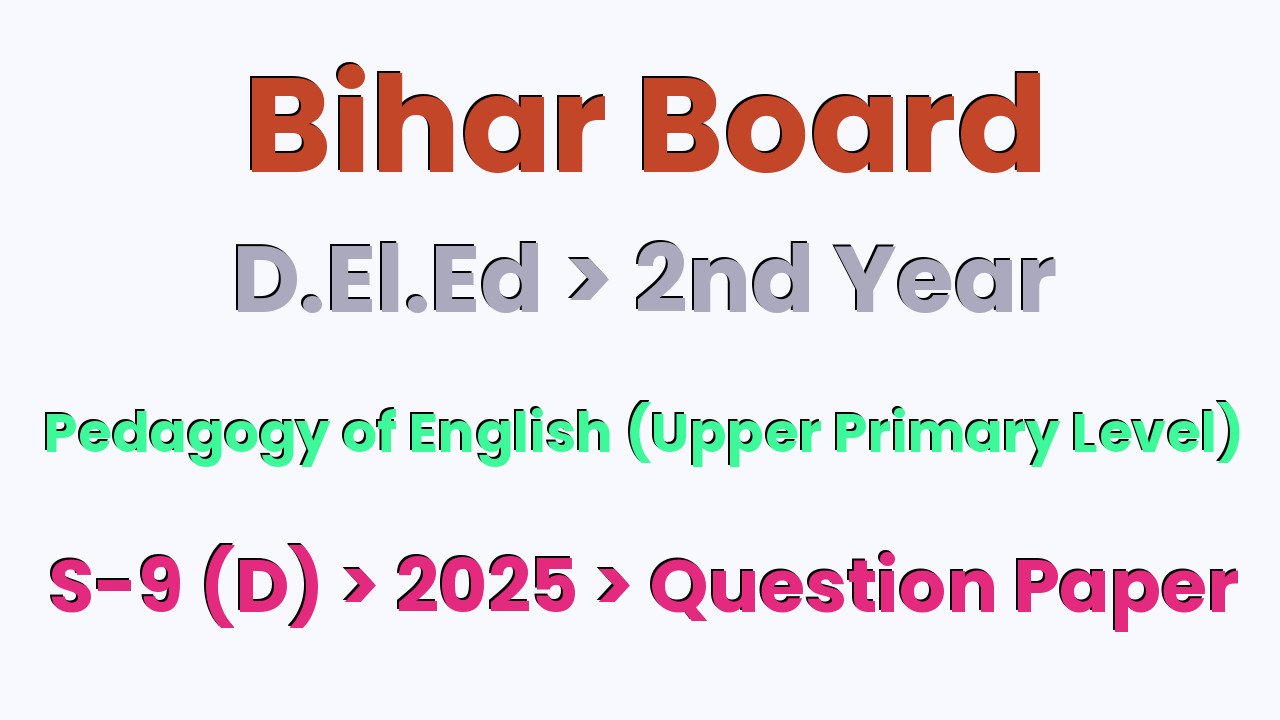 Bihar Board

D.El.Ed > 2nd Year

Pedagogy of English (Upper Primary Level)

S-9 (D) > 2025 > Question Paper